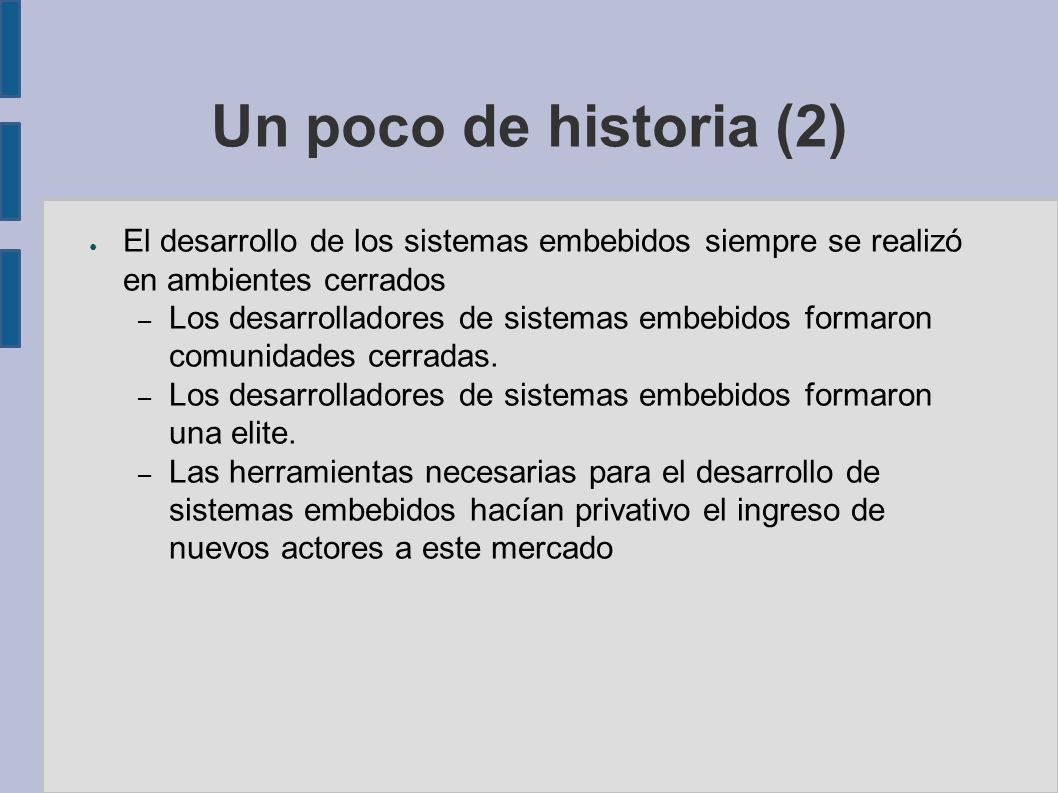 Un poco de historia (2)

● El desarrollo de los sistemas embebidos siempre se realizó en ambientes cerrados
– Los desarrolladores de sistemas embebidos formaron comunidades cerradas.
– Los desarrolladores de sistemas embebidos formaron una elite.
– Las herramientas necesarias para el desarrollo de sistemas embebidos hacían privativo el ingreso de nuevos actores a este mercado